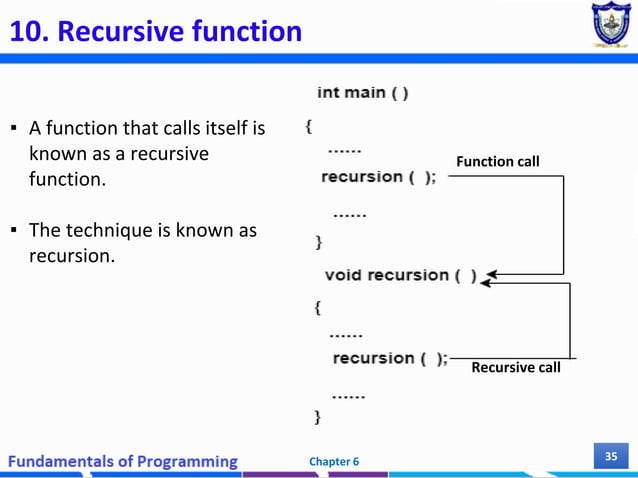 10. Recursive function

▪ A function that calls itself is known as a recursive function.

▪ The technique is known as recursion.

int main ( )

{

......

recursion ( );

......

}

void recursion ( )

{

......

recursion ( );

......

}

Function call

Recursive call

Fundamentals of Programming

Chapter 6

35